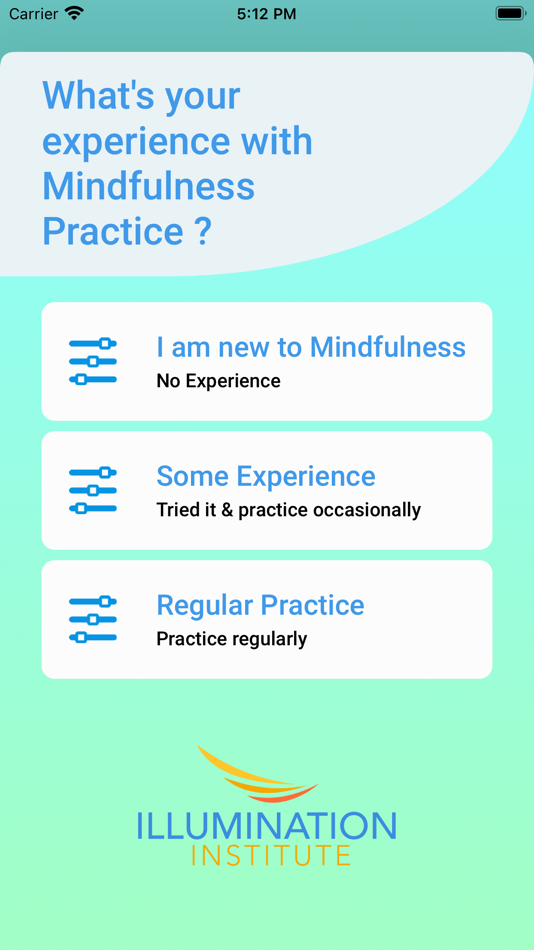 Carrier 5:12 PM

What's your experience with Mindfulness Practice ?

I am new to Mindfulness
No Experience

Some Experience
Tried it & practice occasionally

Regular Practice
Practice regularly

ILLUMINATION
INSTITUTE